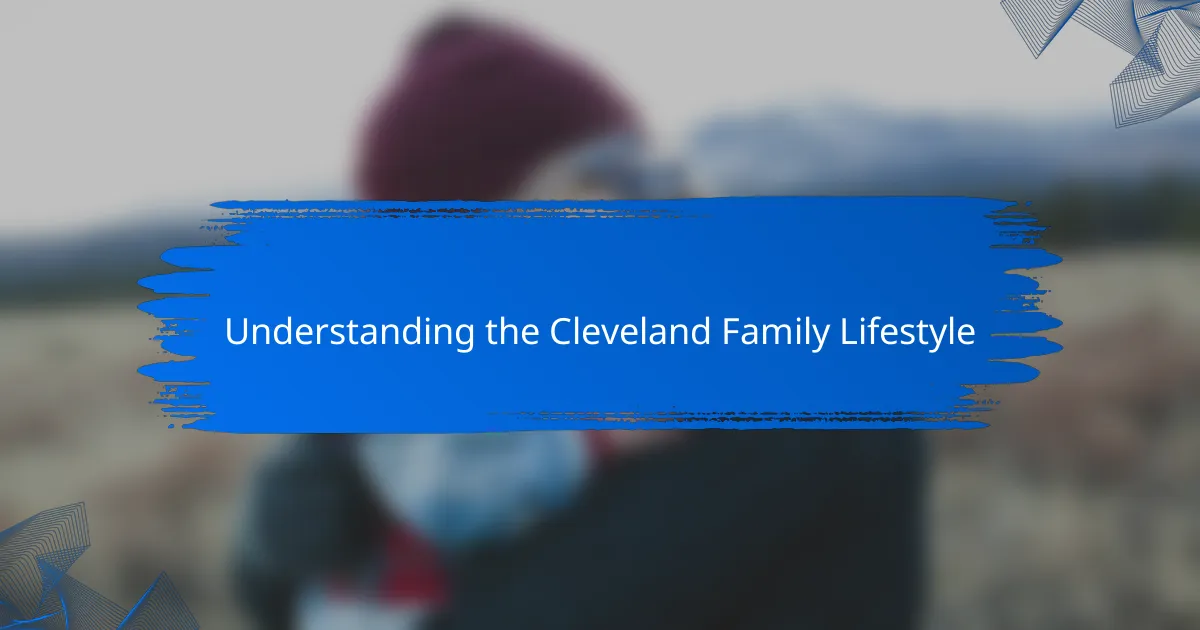 Understanding the Cleveland Family Lifestyle